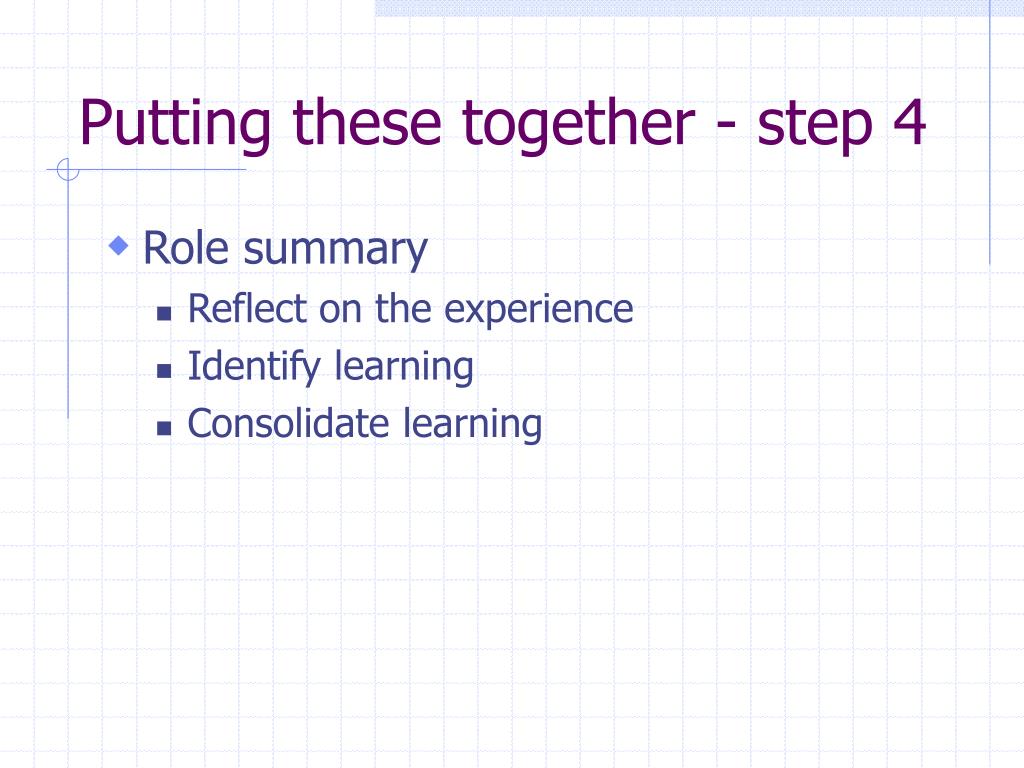 Putting these together - step 4

Role summary
Reflect on the experience
Identify learning
Consolidate learning